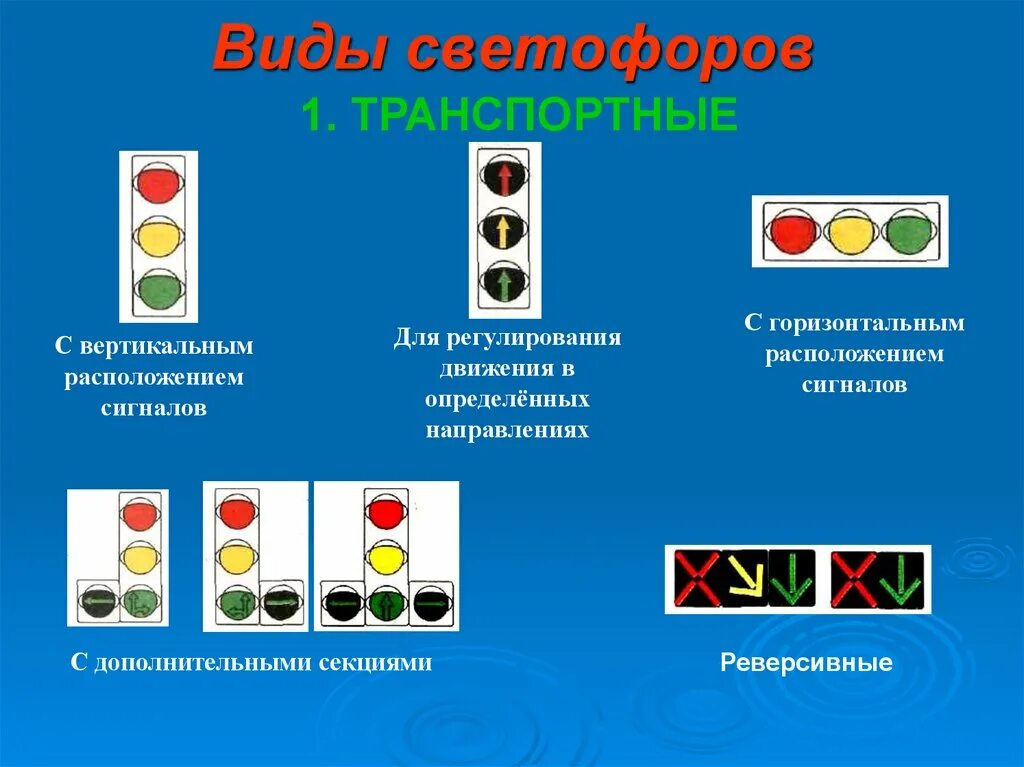 Виды светофоров

1. ТРАНСПОРТНЫЕ

С вертикальным расположением сигналов

Для регулирования движения в определённых направлениях

С горизонтальным расположением сигналов

С дополнительными секциями

Реверсивные